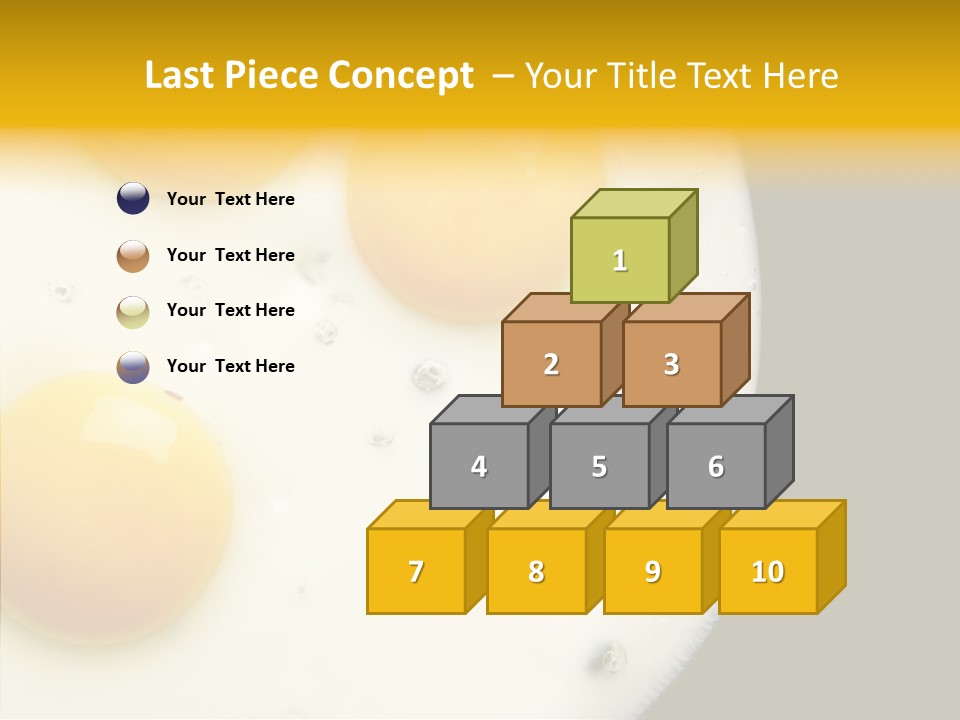 Last Piece Concept – Your Title Text Here

Your Text Here

Your Text Here

Your Text Here

Your Text Here

1

2 3

4 5 6

7 8 9 10